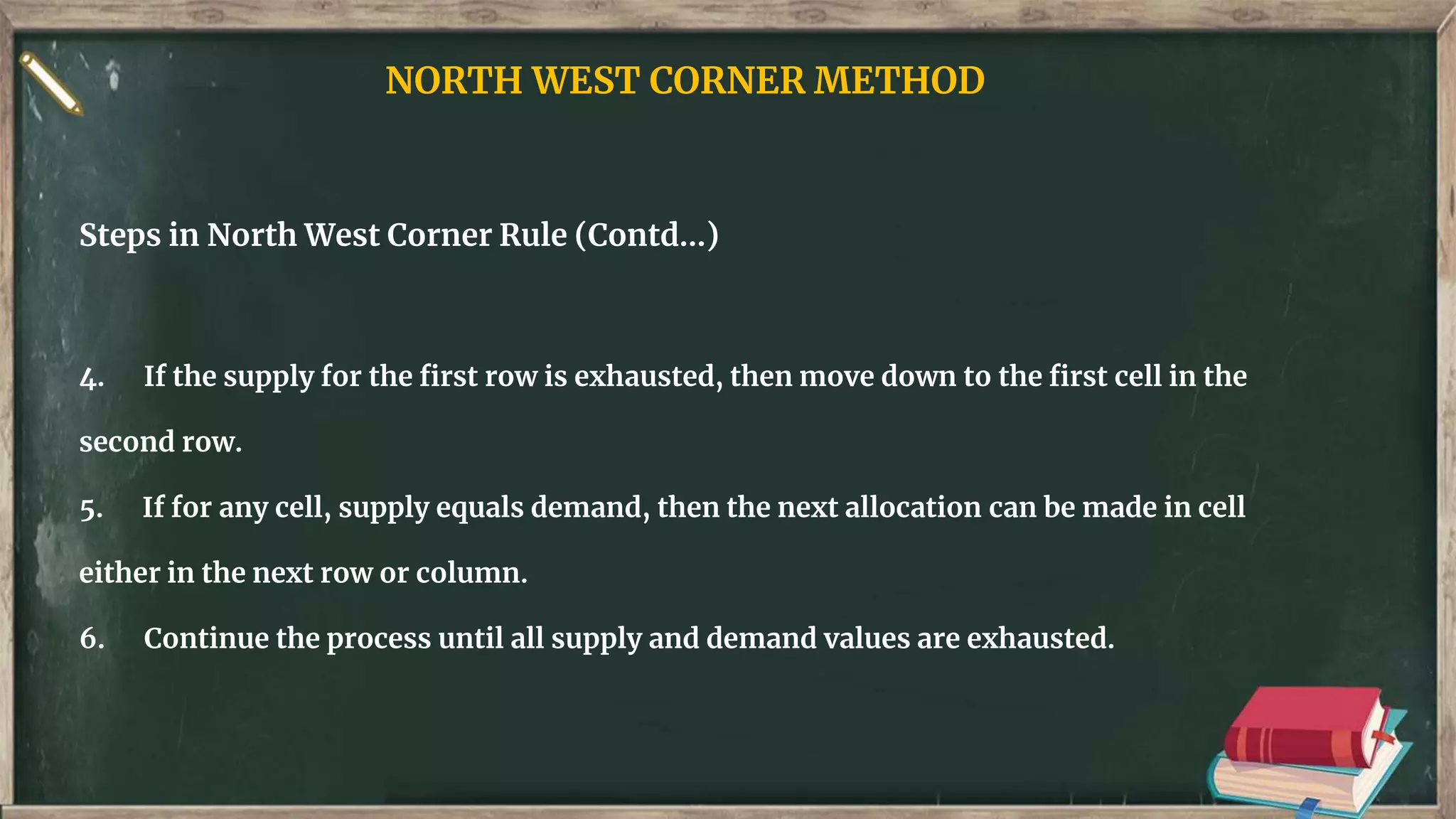 NORTH WEST CORNER METHOD

Steps in North West Corner Rule (Contd...)

4. If the supply for the first row is exhausted, then move down to the first cell in the second row.

5. If for any cell, supply equals demand, then the next allocation can be made in cell either in the next row or column.

6. Continue the process until all supply and demand values are exhausted.